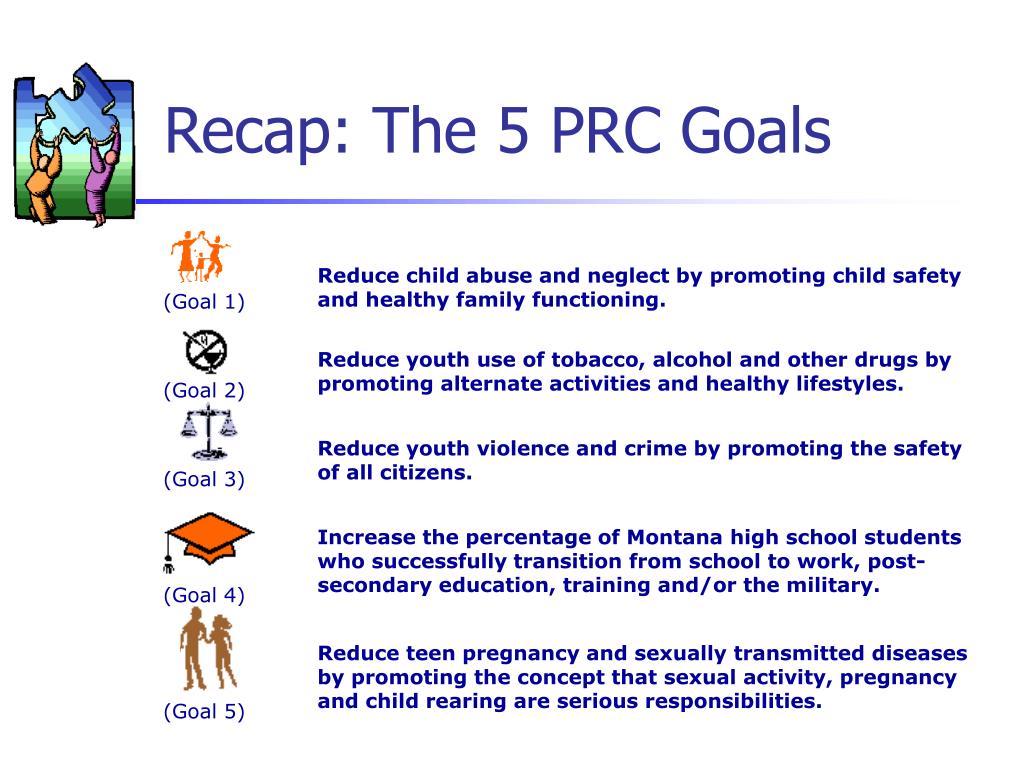 Recap: The 5 PRC Goals

(Goal 1)

Reduce child abuse and neglect by promoting child safety and healthy family functioning.

(Goal 2)

Reduce youth use of tobacco, alcohol and other drugs by promoting alternate activities and healthy lifestyles.

(Goal 3)

Reduce youth violence and crime by promoting the safety of all citizens.

(Goal 4)

Increase the percentage of Montana high school students who successfully transition from school to work, post-secondary education, training and/or the military.

(Goal 5)

Reduce teen pregnancy and sexually transmitted diseases by promoting the concept that sexual activity, pregnancy and child rearing are serious responsibilities.